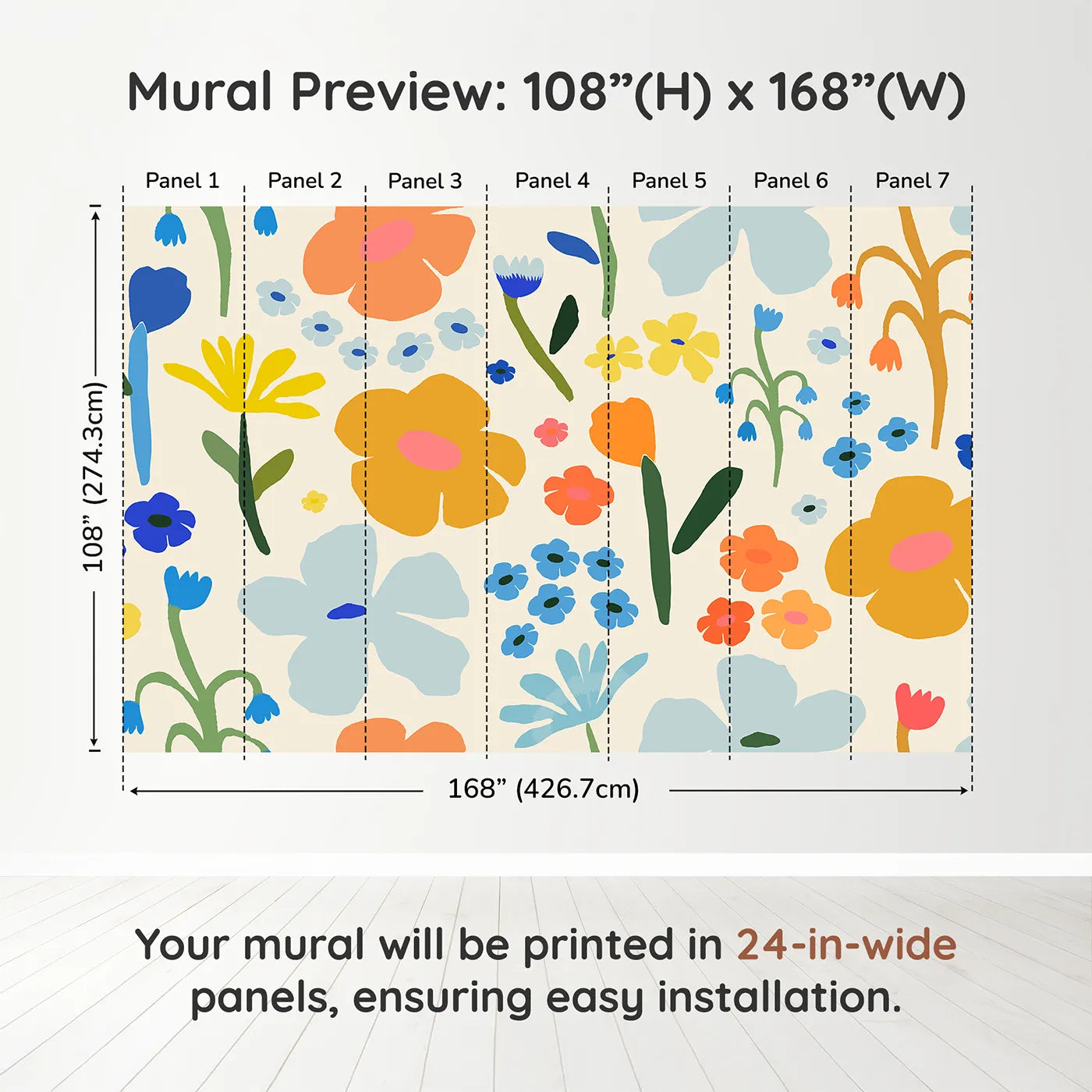 Mural Preview: 108”(H) x 168”(W)

Panel 1
Panel 2
Panel 3
Panel 4
Panel 5
Panel 6
Panel 7

108” (274.3cm)

168” (426.7cm)

Your mural will be printed in 24-in-wide panels, ensuring easy installation.